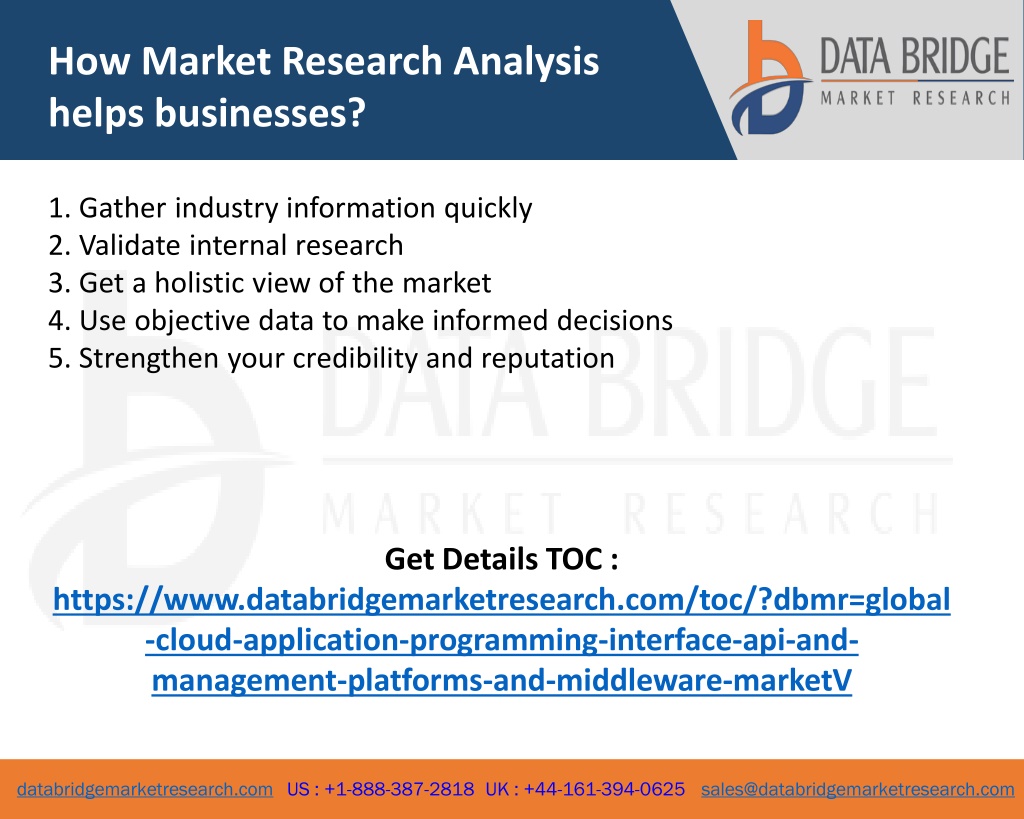 How Market Research Analysis helps businesses?

DATA BRIDGE
MARKET RESEARCH

1. Gather industry information quickly
2. Validate internal research
3. Get a holistic view of the market
4. Use objective data to make informed decisions
5. Strengthen your credibility and reputation

DATA BRIDGE
MARKET RESEARCH

Get Details TOC :
https://www.databridgemarketresearch.com/toc/?dbmr=global-cloud-application-programming-interface-api-and-management-platforms-and-middleware-marketV

databridgemarketresearch.com US : +1-888-387-2818 UK : +44-161-394-0625 sales@databridgemarketresearch.com